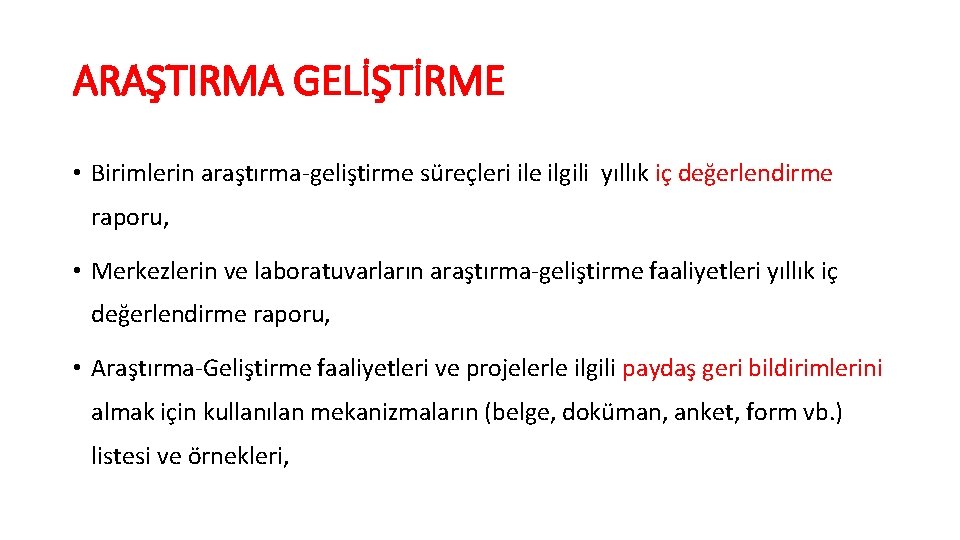 ARAŞTIRMA GELİŞTİRME

• Birimlerin araştırma-geliştirme süreçleri ile ilgili yıllık iç değerlendirme raporu,

• Merkezlerin ve laboratuvarların araştırma-geliştirme faaliyetleri yıllık iç değerlendirme raporu,

• Araştırma-Geliştirme faaliyetleri ve projelerle ilgili paydaş geri bildirimlerini almak için kullanılan mekanizmaların (belge, doküman, anket, form vb.) listesi ve örnekleri,